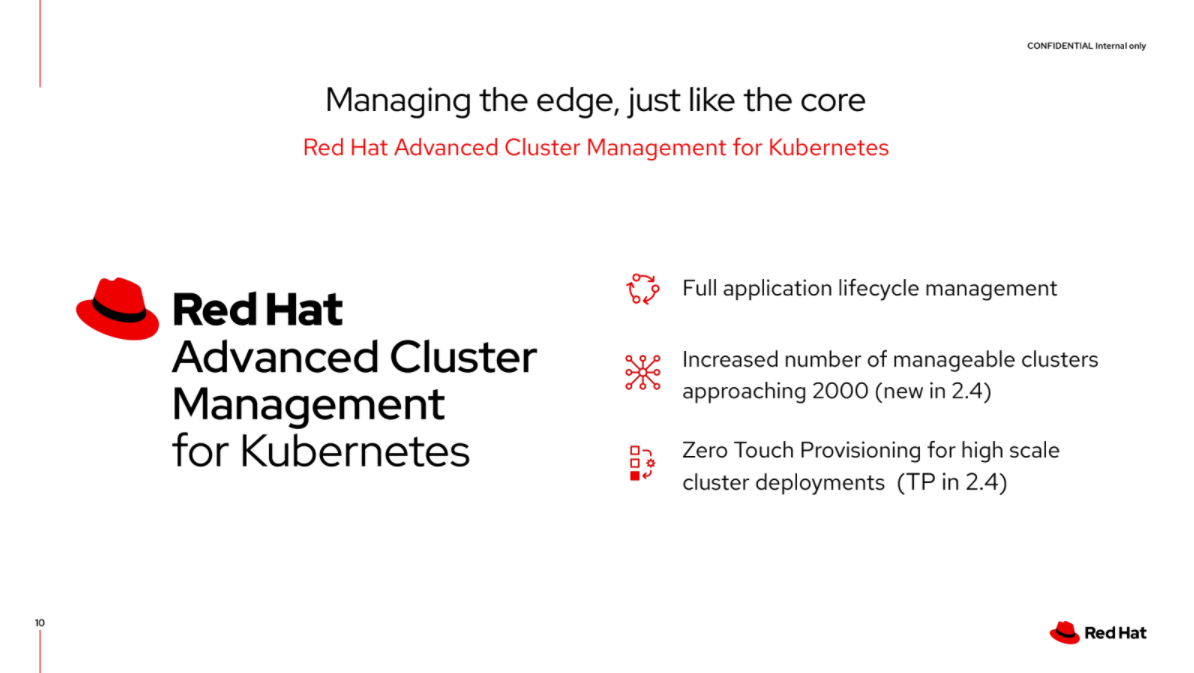 CONFIDENTIAL Internal only

Managing the edge, just like the core

Red Hat Advanced Cluster Management for Kubernetes

Red Hat
Advanced Cluster Management
for Kubernetes

Full application lifecycle management

Increased number of manageable clusters approaching 2000 (new in 2.4)

Zero Touch Provisioning for high scale cluster deployments (TP in 2.4)

10

Red Hat